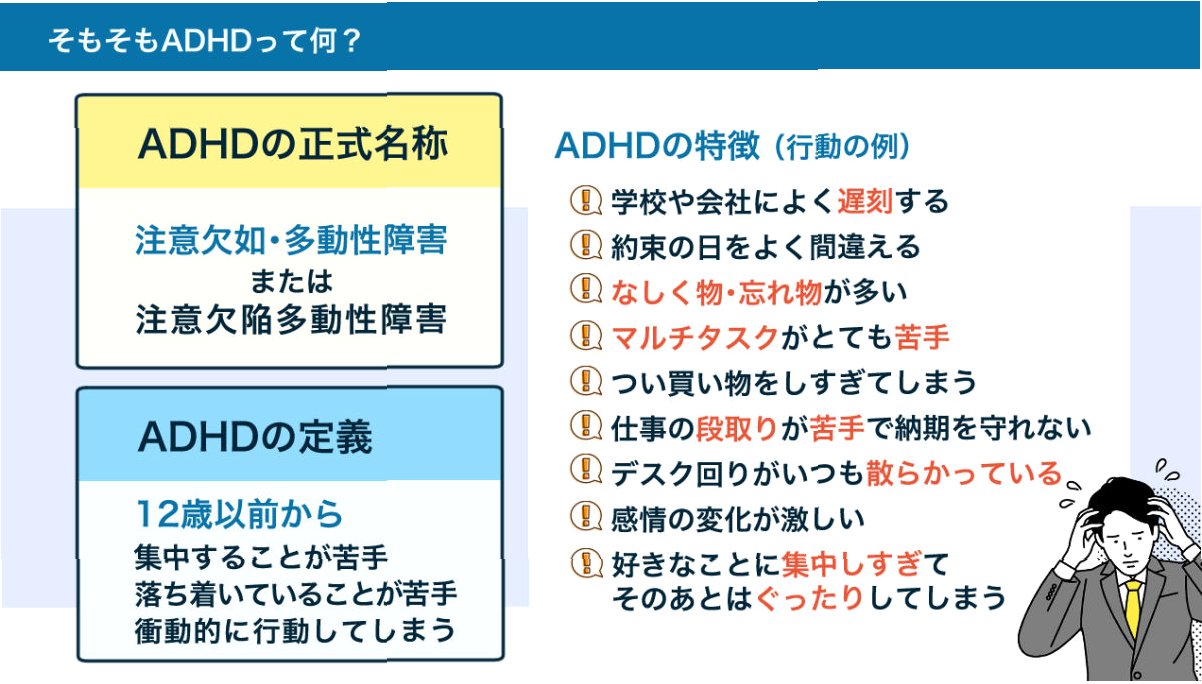 そもそもADHDって何？

ADHDの正式名称

注意欠如･多動性障害
または
注意欠陥多動性障害

ADHDの定義

12歳以前から
集中することが苦手
落ち着いていることが苦手
衝動的に行動してしまう

ADHDの特徴（行動の例）

学校や会社によく遅刻する
約束の日をよく間違える
なしく物･忘れ物が多い
マルチタスクがとても苦手
つい買い物をしすぎてしまう
仕事の段取りが苦手で納期を守れない
デスク回りがいつも散らかっている
感情の変化が激しい
好きなことに集中しすぎて
そのあとはぐったりしてしまう